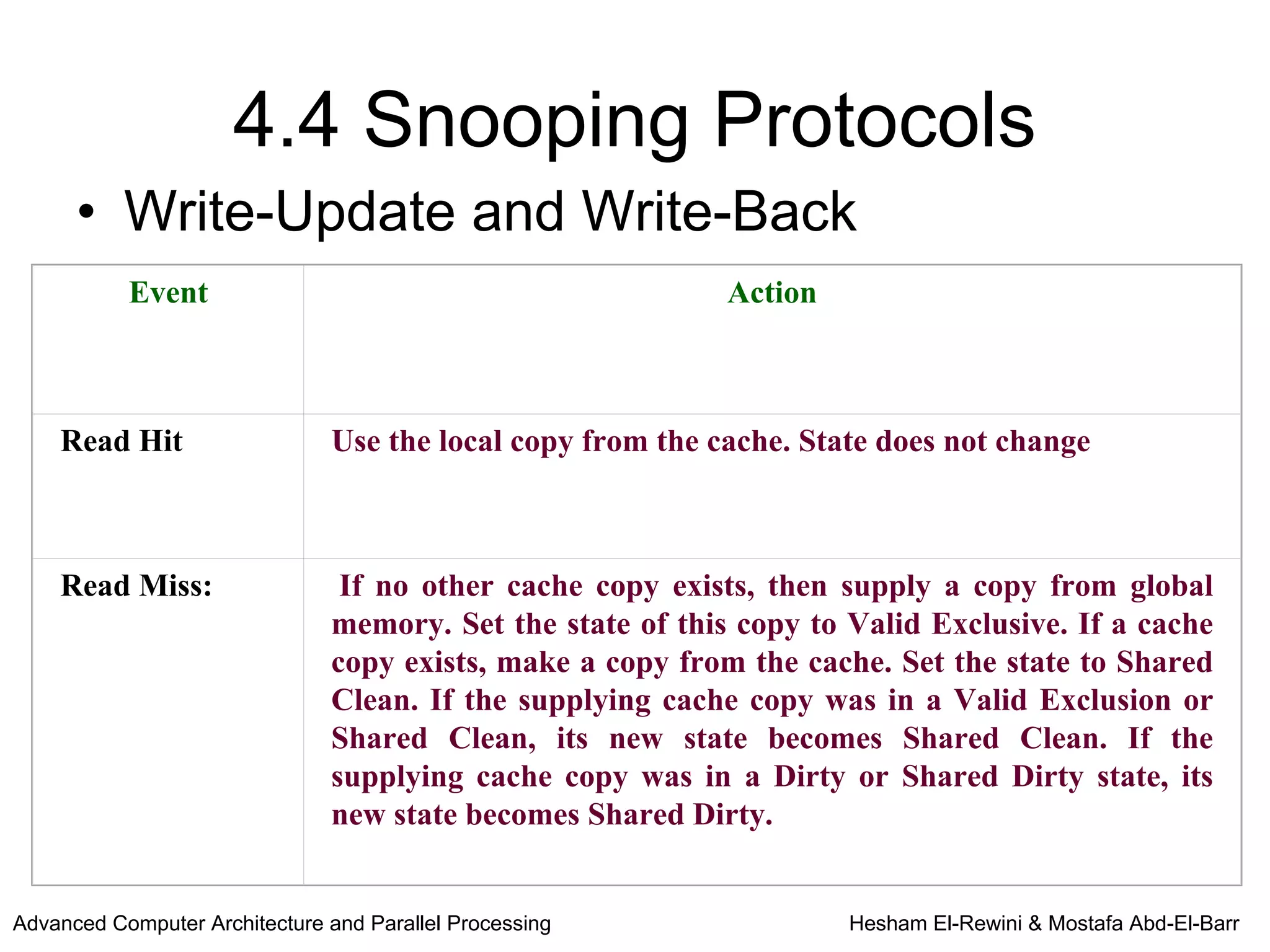 4.4 Snooping Protocols

• Write-Update and Write-Back

| Event | Action |
|---|---|
| Read Hit | Use the local copy from the cache. State does not change |
| Read Miss: | If no other cache copy exists, then supply a copy from global memory. Set the state of this copy to Valid Exclusive. If a cache copy exists, make a copy from the cache. Set the state to Shared Clean. If the supplying cache copy was in a Valid Exclusion or Shared Clean, its new state becomes Shared Clean. If the supplying cache copy was in a Dirty or Shared Dirty state, its new state becomes Shared Dirty. |

Advanced Computer Architecture and Parallel Processing

Hesham El-Rewini & Mostafa Abd-El-Barr